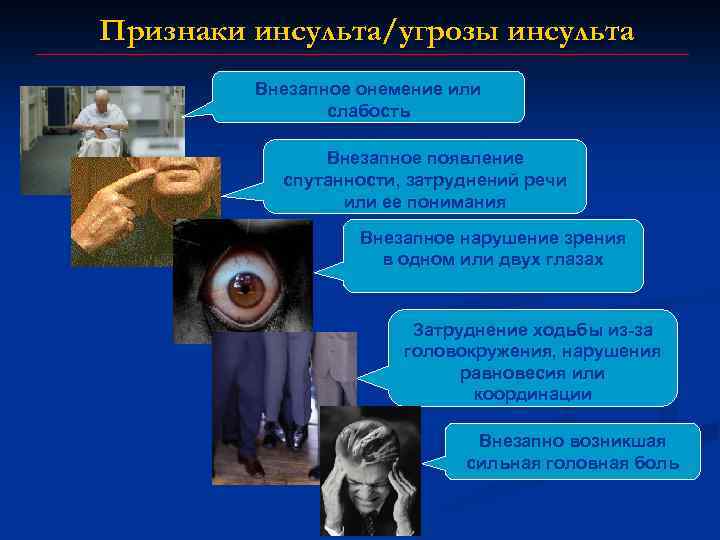 Признаки инсульта/угрозы инсульта

Внезапное онемение или слабость

Внезапное появление спутанности, затруднений речи или ее понимания

Внезапное нарушение зрения в одном или двух глазах

Затруднение ходьбы из-за головокружения, нарушения равновесия или координации

Внезапно возникшая сильная головная боль